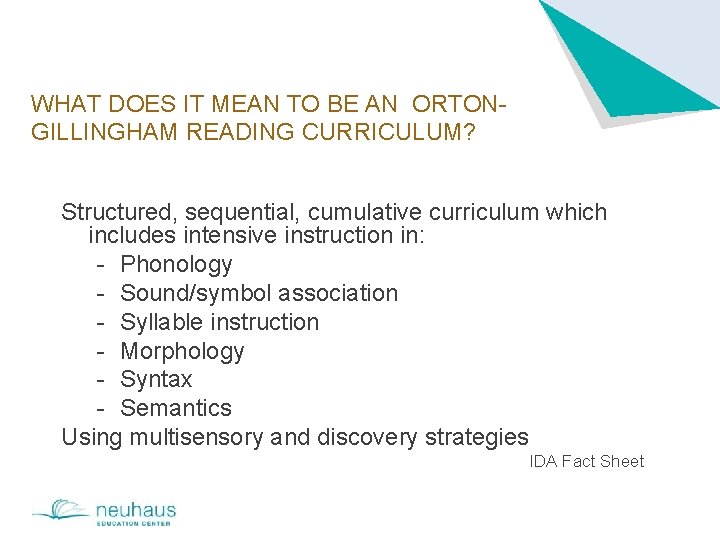 WHAT DOES IT MEAN TO BE AN ORTON-GILLINGHAM READING CURRICULUM?

Structured, sequential, cumulative curriculum which includes intensive instruction in:
- Phonology
- Sound/symbol association
- Syllable instruction
- Morphology
- Syntax
- Semantics
Using multisensory and discovery strategies

IDA Fact Sheet

neuhaus
EDUCATION CENTER